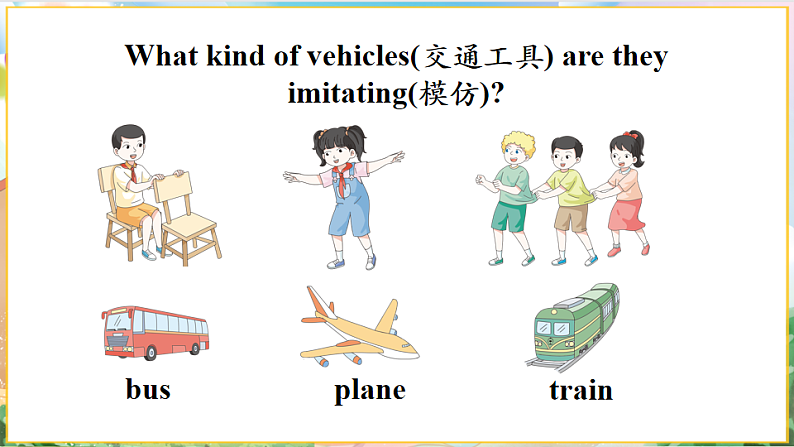 What kind of vehicles(交通工具) are they imitating(模仿)?

bus

plane

train